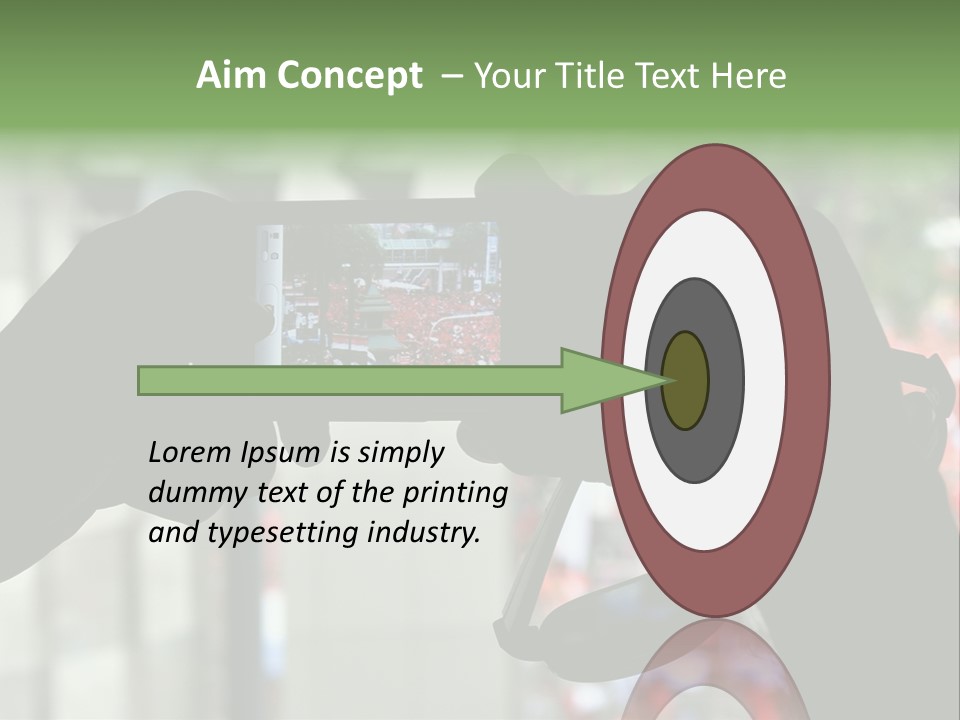 Aim Concept – Your Title Text Here

Lorem Ipsum is simply dummy text of the printing and typesetting industry.